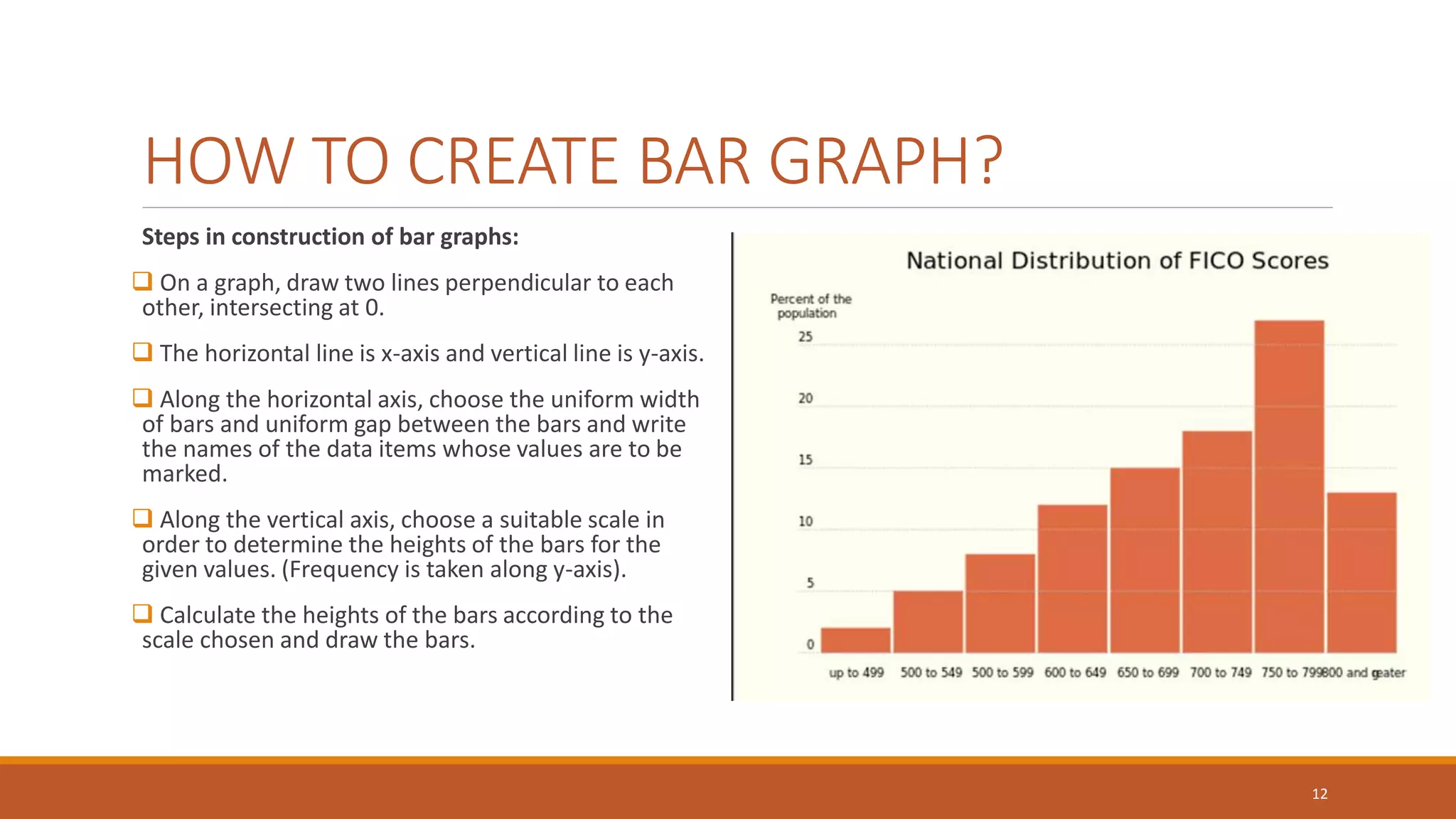 HOW TO CREATE BAR GRAPH?

Steps in construction of bar graphs:

❑ On a graph, draw two lines perpendicular to each other, intersecting at 0.

❑ The horizontal line is x-axis and vertical line is y-axis.

❑ Along the horizontal axis, choose the uniform width of bars and uniform gap between the bars and write the names of the data items whose values are to be marked.

❑ Along the vertical axis, choose a suitable scale in order to determine the heights of the bars for the given values. (Frequency is taken along y-axis).

❑ Calculate the heights of the bars according to the scale chosen and draw the bars.

National Distribution of FICO Scores

Percent of the population

25
20
15
10
5
0

up to 499 500 to 549 500 to 599 600 to 649 650 to 699 700 to 749 750 to 799 800 and geater

12